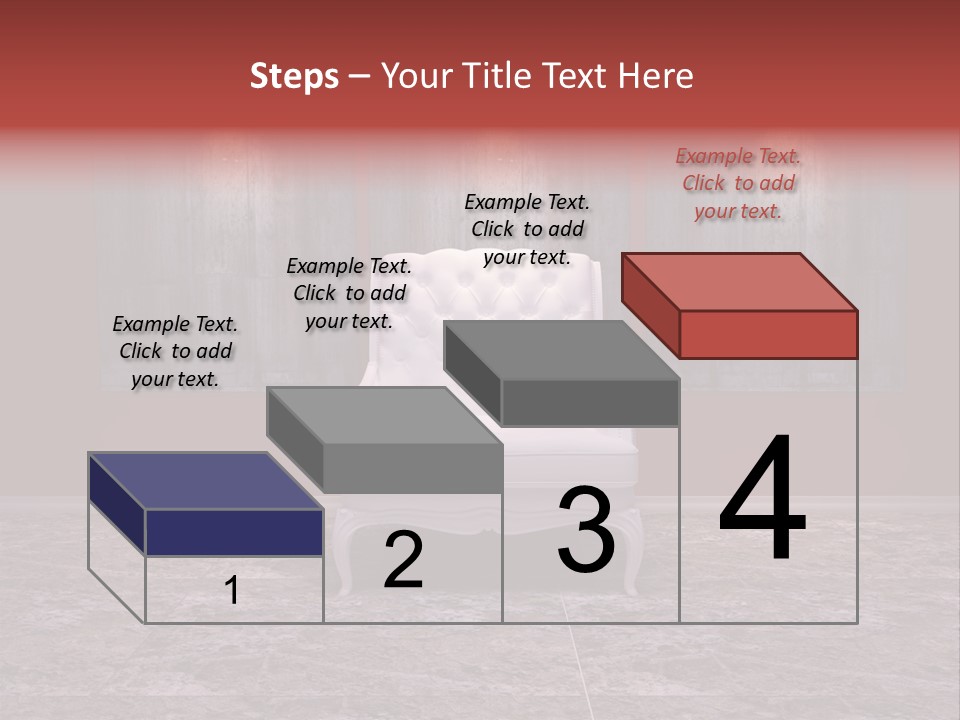 Steps – Your Title Text Here

Example Text. Click to add your text.

Example Text. Click to add your text.

Example Text. Click to add your text.

Example Text. Click to add your text.

1

2

3

4